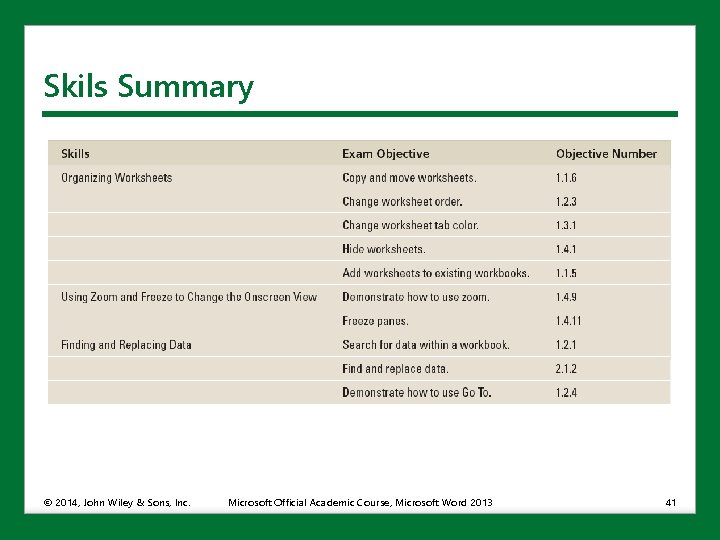 Skils Summary

| Skills | Exam Objective | Objective Number |
|---|---|---|
| Organizing Worksheets | Copy and move worksheets. | 1.1.6 |
| | Change worksheet order. | 1.2.3 |
| | Change worksheet tab color. | 1.3.1 |
| | Hide worksheets. | 1.4.1 |
| | Add worksheets to existing workbooks. | 1.1.5 |
| Using Zoom and Freeze to Change the Onscreen View | Demonstrate how to use zoom. | 1.4.9 |
| | Freeze panes. | 1.4.11 |
| Finding and Replacing Data | Search for data within a workbook. | 1.2.1 |
| | Find and replace data. | 2.1.2 |
| | Demonstrate how to use Go To. | 1.2.4 |

© 2014, John Wiley & Sons, Inc. Microsoft Official Academic Course, Microsoft Word 2013 41